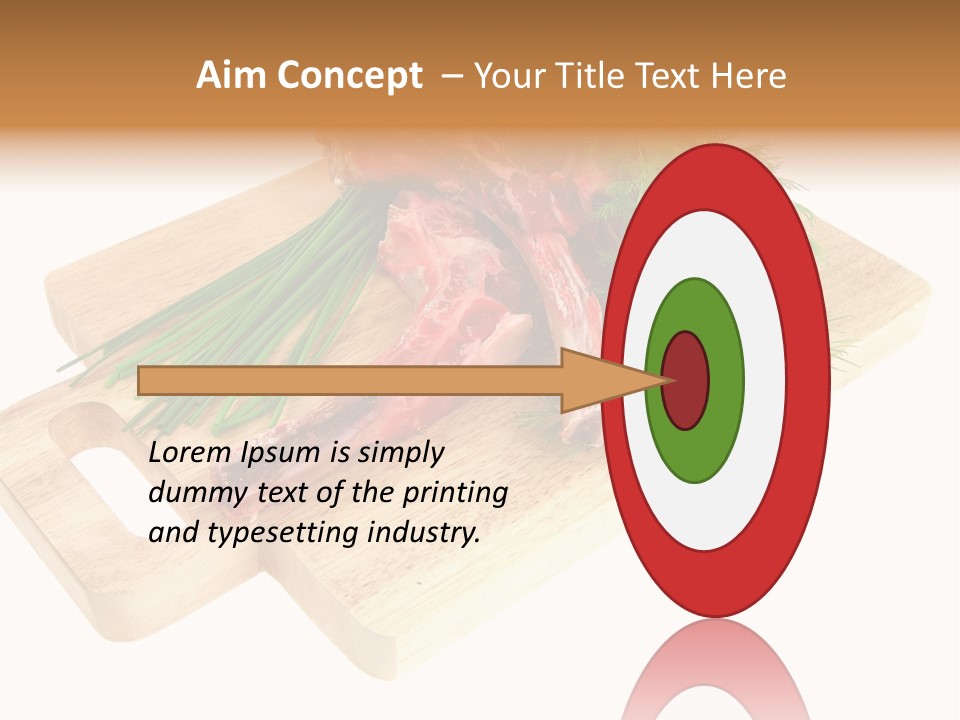 Aim Concept – Your Title Text Here

Lorem Ipsum is simply dummy text of the printing and typesetting industry.